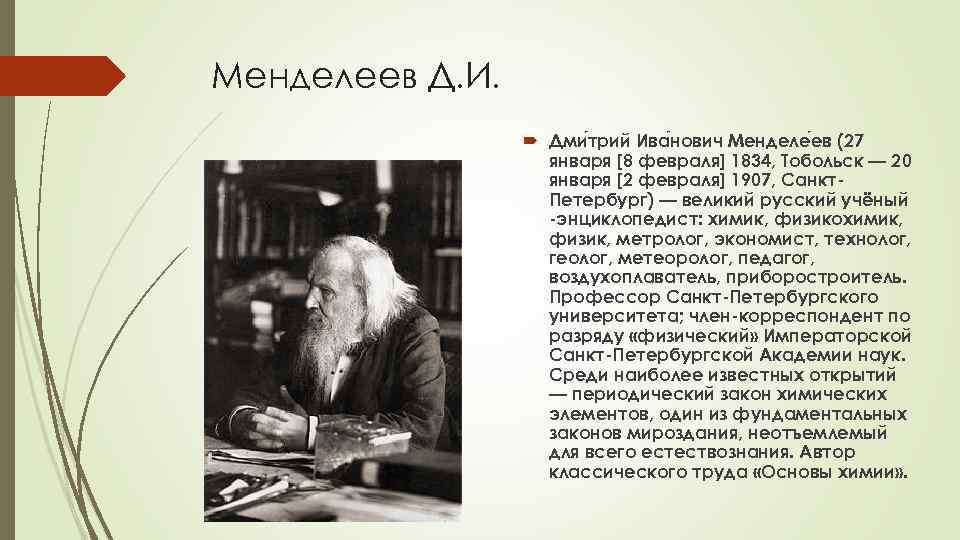 Менделеев Д.И.

Дми́трий Ива́нович Менделе́ев (27 января [8 февраля] 1834, Тобольск — 20 января [2 февраля] 1907, Санкт-Петербург) — великий русский учёный -энциклопедист: химик, физикохимик, физик, метролог, экономист, технолог, геолог, метеоролог, педагог, воздухоплаватель, приборостроитель. Профессор Санкт-Петербургского университета; член-корреспондент по разряду «физический» Императорской Санкт-Петербургской Академии наук. Среди наиболее известных открытий — периодический закон химических элементов, один из фундаментальных законов мироздания, неотъемлемый для всего естествознания. Автор классического труда «Основы химии».